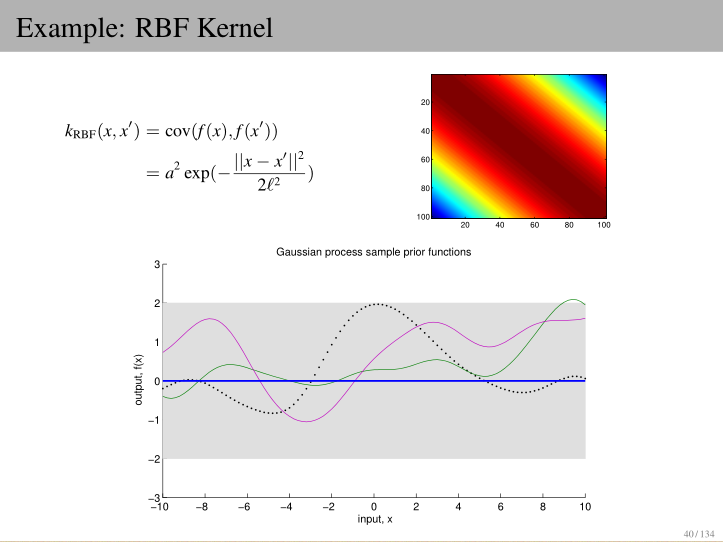 Example: RBF Kernel

$k_{\text{RBF}}(x, x') = \text{cov}(f(x), f(x'))$
$= a^2 \exp(-\frac{||x - x'||^2}{2\ell^2})$

20
40
60
80
100
20 40 60 80 100

Gaussian process sample prior functions

3
2
1
0
−1
−2
−3
output, f(x)
−10 −8 −6 −4 −2 0 2 4 6 8 10
input, x

40 / 134